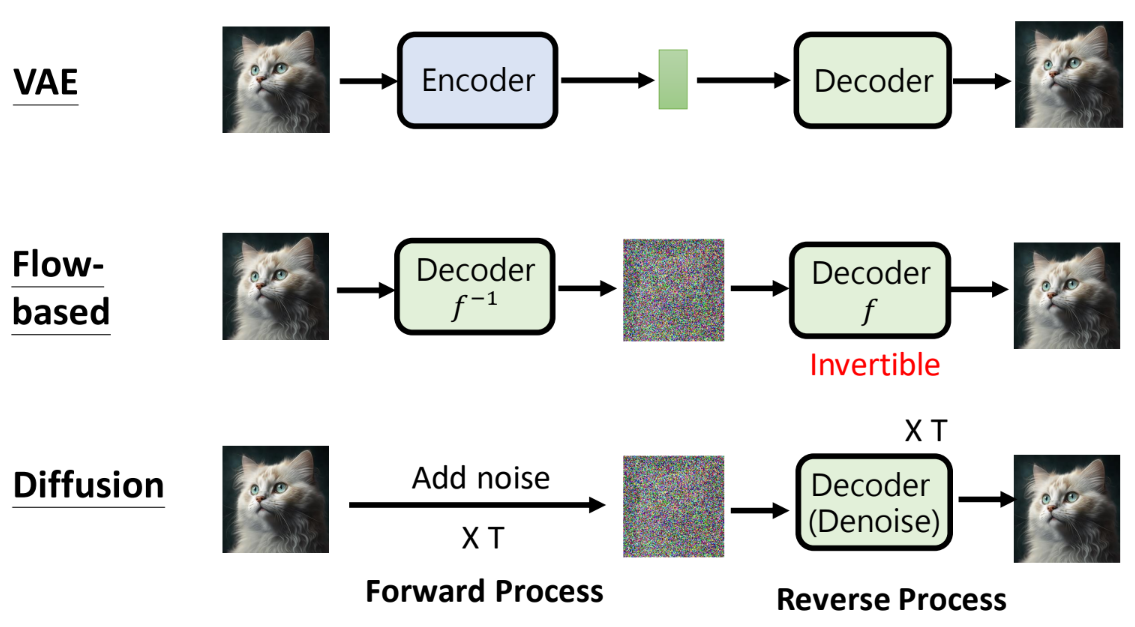 VAE

Encoder

Decoder

Flow-based

Decoder $f^{-1}$

Decoder $f$

Invertible

Diffusion

Add noise

X T

X T

Decoder (Denoise)

Forward Process

Reverse Process